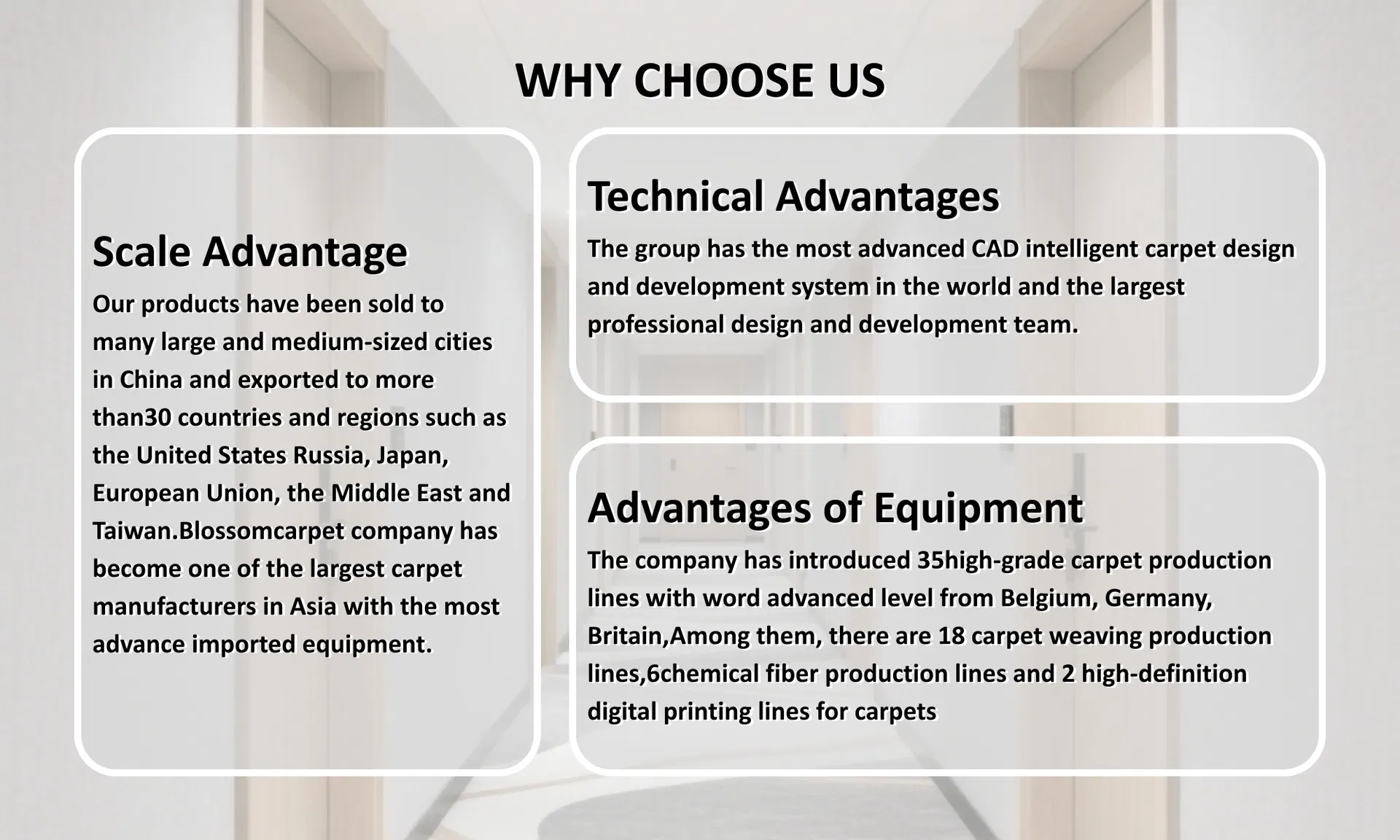 WHY CHOOSE US

Scale Advantage

Our products have been sold to many large and medium-sized cities in China and exported to more than30 countries and regions such as the United States Russia, Japan, European Union, the Middle East and Taiwan.Blossomcarpet company has become one of the largest carpet manufacturers in Asia with the most advance imported equipment.

Technical Advantages

The group has the most advanced CAD intelligent carpet design and development system in the world and the largest professional design and development team.

Advantages of Equipment

The company has introduced 35high-grade carpet production lines with word advanced level from Belgium, Germany, Britain,Among them, there are 18 carpet weaving production lines,6chemical fiber production lines and 2 high-definition digital printing lines for carpets